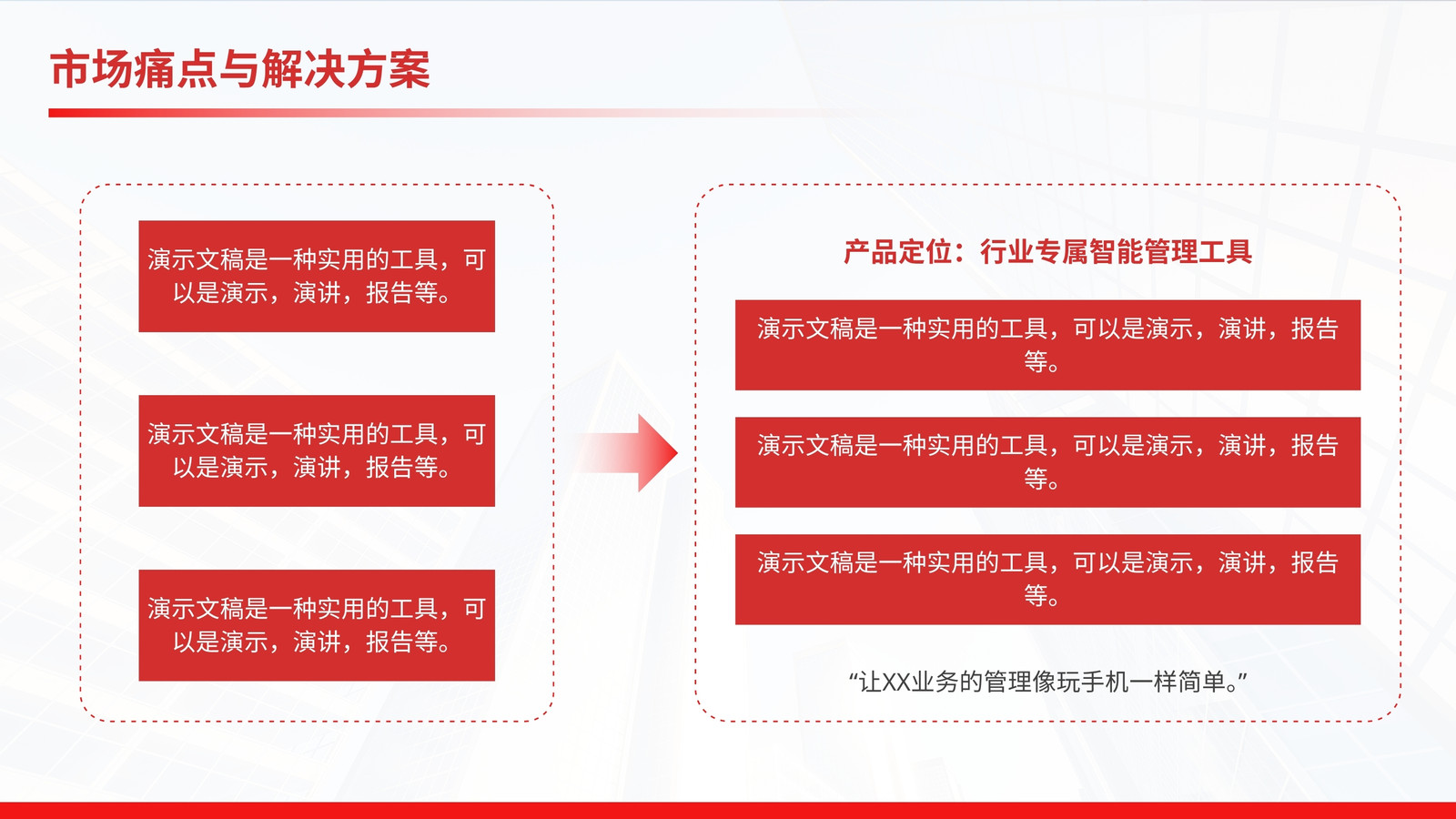 市场痛点与解决方案

演示文稿是一种实用的工具，可以是演示，演讲，报告等。

演示文稿是一种实用的工具，可以是演示，演讲，报告等。

演示文稿是一种实用的工具，可以是演示，演讲，报告等。

产品定位：行业专属智能管理工具

演示文稿是一种实用的工具，可以是演示，演讲，报告等。

演示文稿是一种实用的工具，可以是演示，演讲，报告等。

演示文稿是一种实用的工具，可以是演示，演讲，报告等。

“让XX业务的管理像玩手机一样简单。”